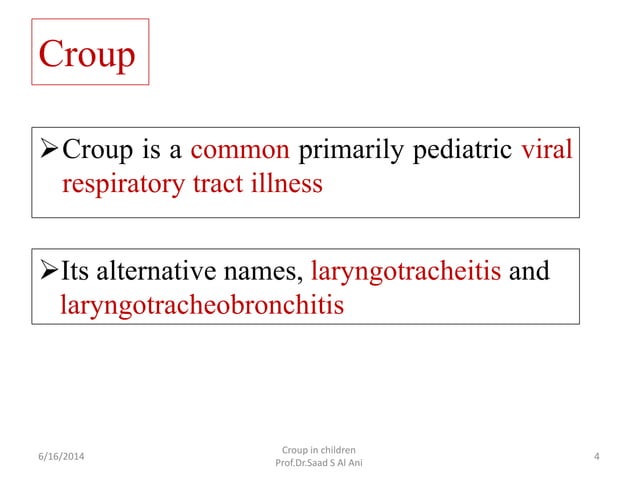 Croup

➢Croup is a common primarily pediatric viral respiratory tract illness

➢Its alternative names, laryngotracheitis and laryngotracheobronchitis

6/16/2014

Croup in children
Prof.Dr.Saad S Al Ani

4